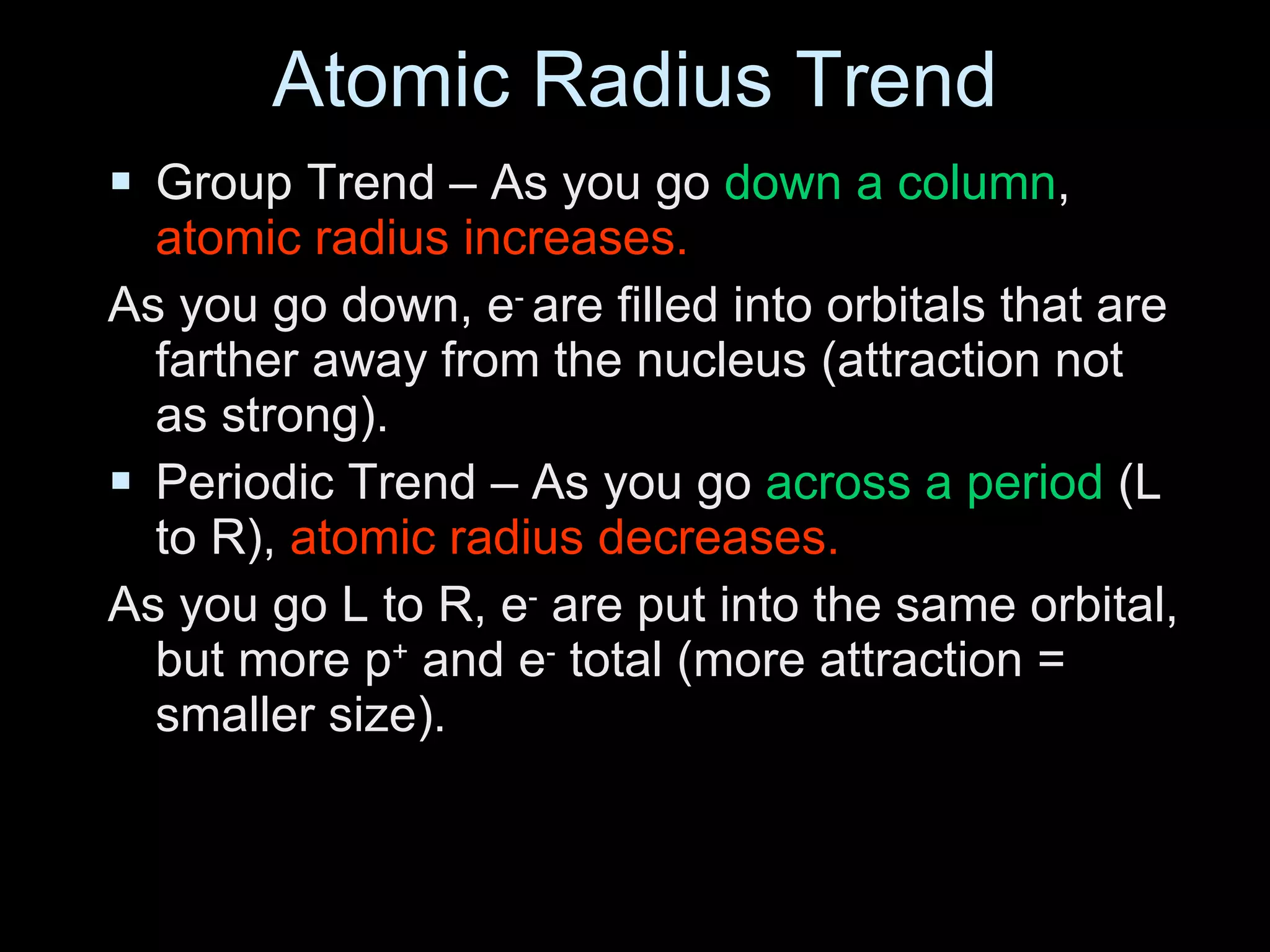 Atomic Radius Trend

▪ Group Trend – As you go down a column, atomic radius increases.

As you go down, $e^-$ are filled into orbitals that are farther away from the nucleus (attraction not as strong).

▪ Periodic Trend – As you go across a period (L to R), atomic radius decreases.

As you go L to R, $e^-$ are put into the same orbital, but more $p^+$ and $e^-$ total (more attraction = smaller size).